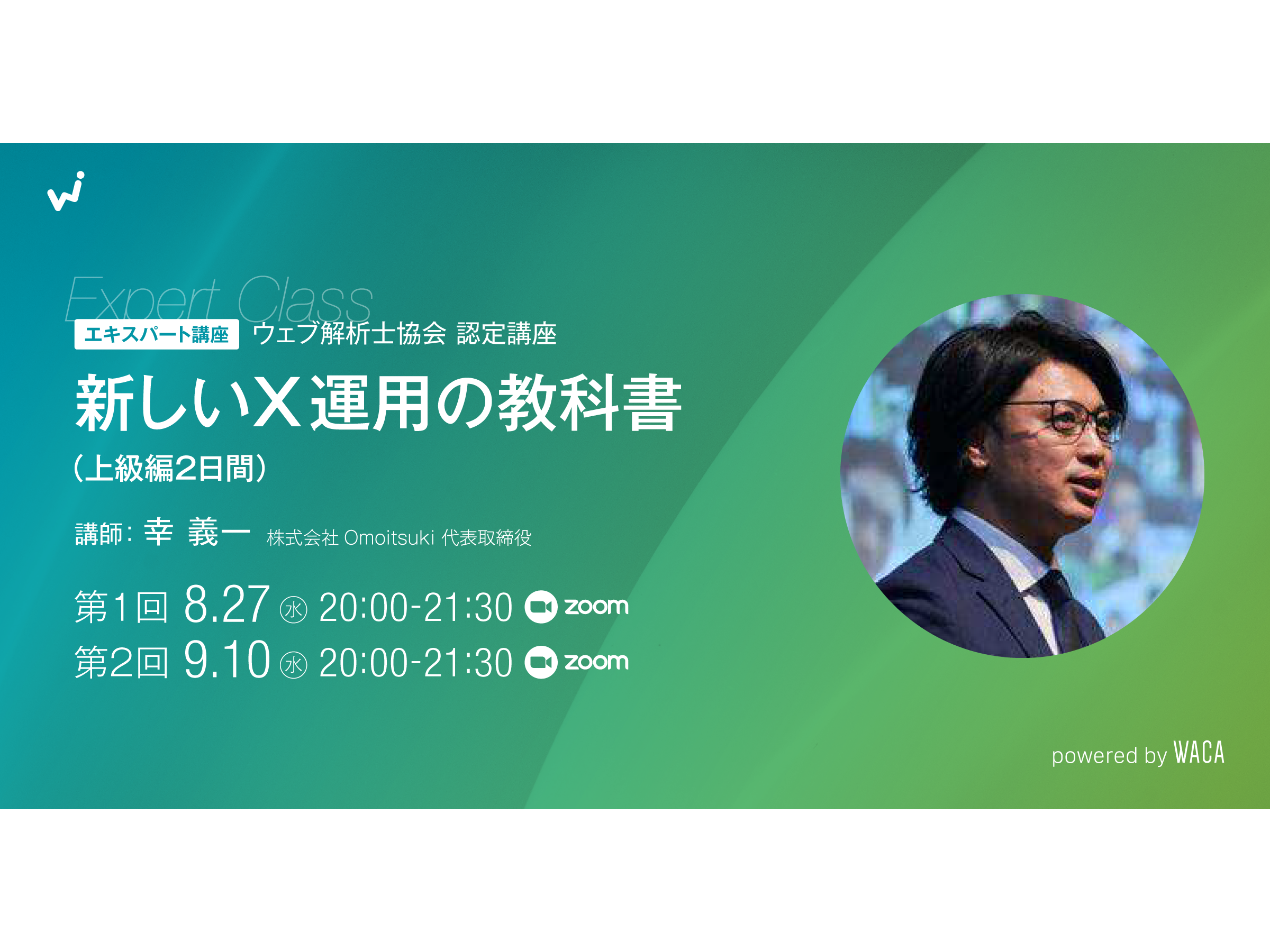 Expert Class

エキスパート講座 ウェブ解析士協会 認定講座

新しいX運用の教科書

(上級編2日間)

講師: 幸 義一 株式会社 Omoitsuki 代表取締役

第1回 8.27 ㊌ 20:00-21:30 zoom

第2回 9.10 ㊌ 20:00-21:30 zoom

powered by WACA